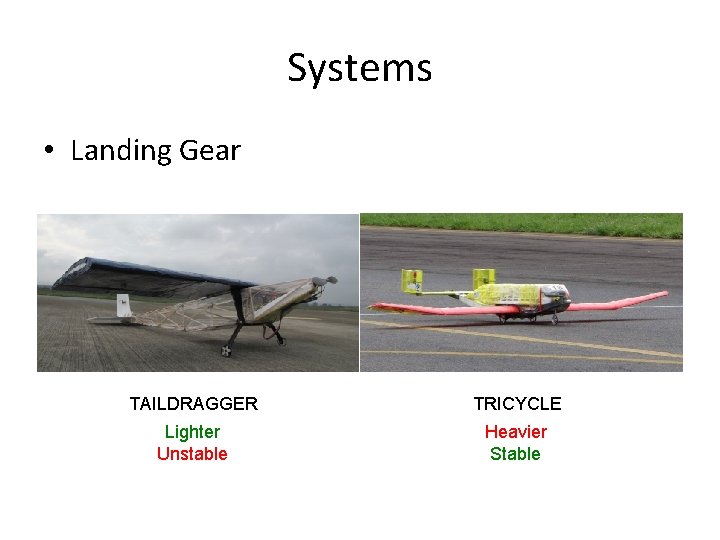 Systems

• Landing Gear

TAILDRAGGER
Lighter
Unstable

TRICYCLE
Heavier
Stable